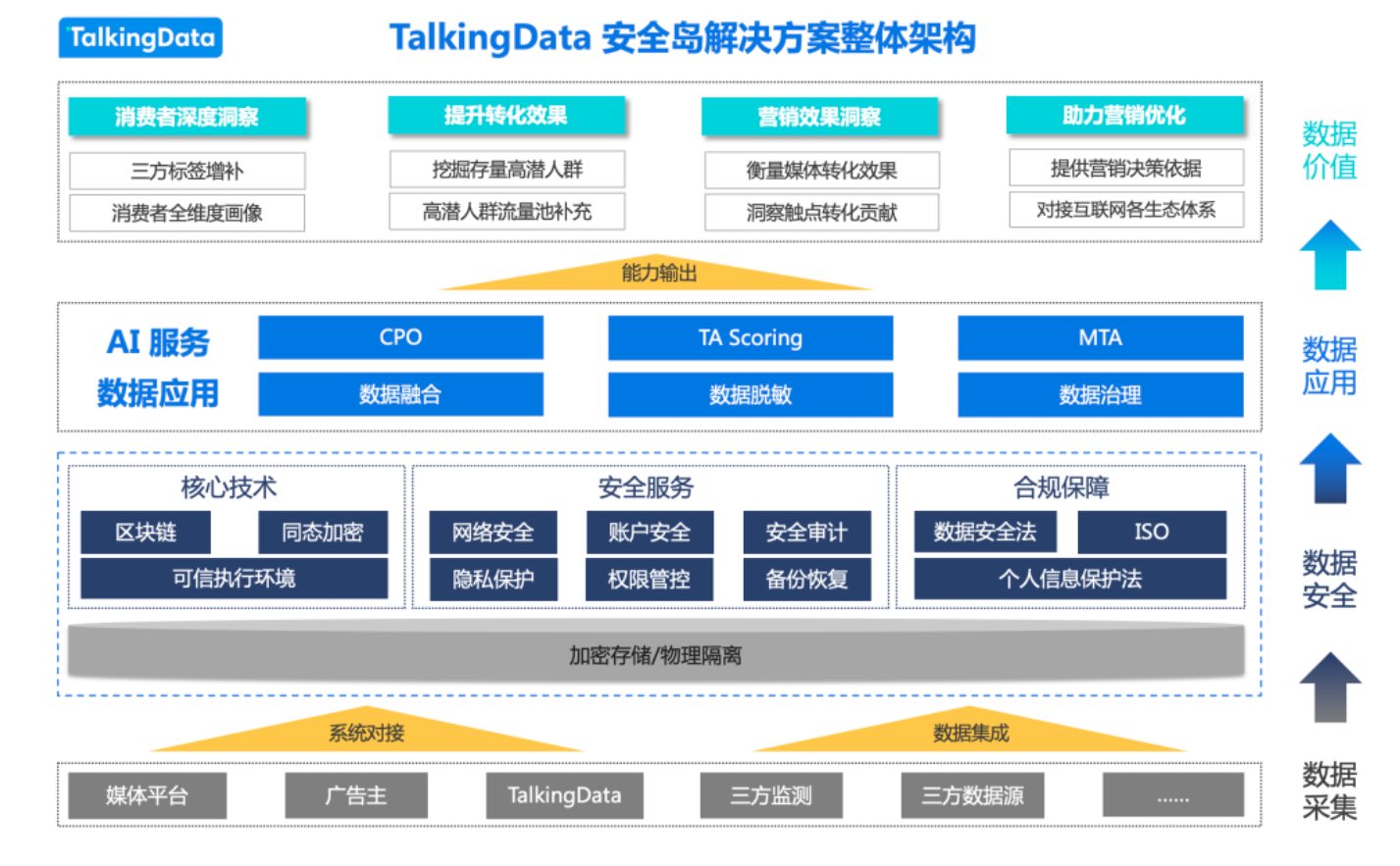 TalkingData

TalkingData 安全岛解决方案整体架构

消费者深度洞察
三方标签增补
消费者全维度画像

提升转化效果
挖掘存量高潜人群
高潜人群流量池补充

营销效果洞察
衡量媒体转化效果
洞察触点转化贡献

助力营销优化
提供营销决策依据
对接互联网各生态体系

数据价值

能力输出

AI 服务
数据应用

CPO
TA Scoring
MTA
数据融合
数据脱敏
数据治理

数据应用

核心技术
区块链
同态加密
可信执行环境

安全服务
网络安全
账户安全
安全审计
隐私保护
权限管控
备份恢复

合规保障
数据安全法
ISO
个人信息保护法

加密存储/物理隔离

数据安全

系统对接
数据集成

媒体平台
广告主
TalkingData
三方监测
三方数据源
......

数据采集